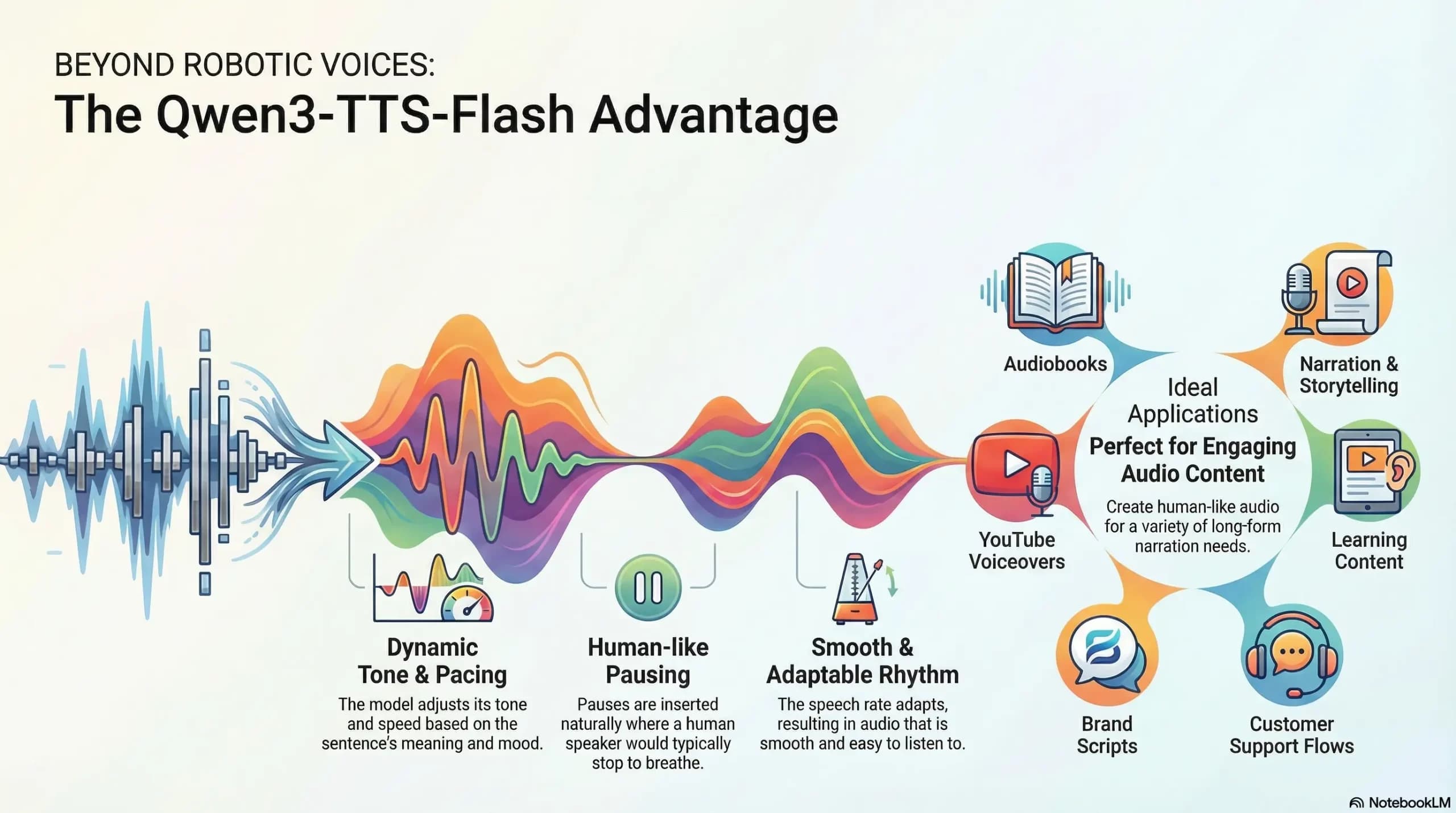 BEYOND ROBOTIC VOICES:
The Qwen3-TTS-Flash Advantage

Dynamic Tone & Pacing
The model adjusts its tone and speed based on the sentence's meaning and mood.

Human-like Pausing
Pauses are inserted naturally where a human speaker would typically stop to breathe.

Smooth & Adaptable Rhythm
The speech rate adapts, resulting in audio that is smooth and easy to listen to.

Audiobooks

Narration & Storytelling

Ideal Applications
Perfect for Engaging Audio Content
Create human-like audio for a variety of long-form narration needs.

YouTube Voiceovers

Learning Content

Brand Scripts

Customer Support Flows

NotebookLM